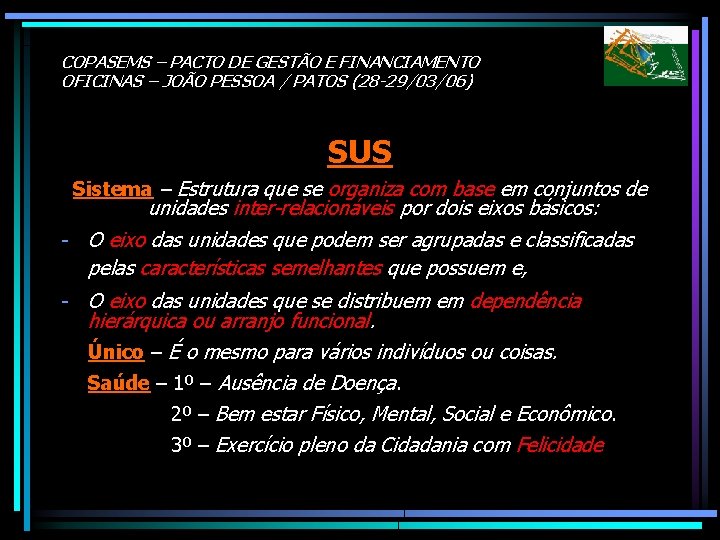 COPASEMS – PACTO DE GESTÃO E FINANCIAMENTO
OFICINAS – JOÃO PESSOA / PATOS (28-29/03/06)

SUS

Sistema – Estrutura que se organiza com base em conjuntos de unidades inter-relacionáveis por dois eixos básicos:

- O eixo das unidades que podem ser agrupadas e classificadas pelas características semelhantes que possuem e,

- O eixo das unidades que se distribuem em dependência hierárquica ou arranjo funcional.

Único – É o mesmo para vários indivíduos ou coisas.

Saúde – 1º – Ausência de Doença.

2º – Bem estar Físico, Mental, Social e Econômico.

3º – Exercício pleno da Cidadania com Felicidade